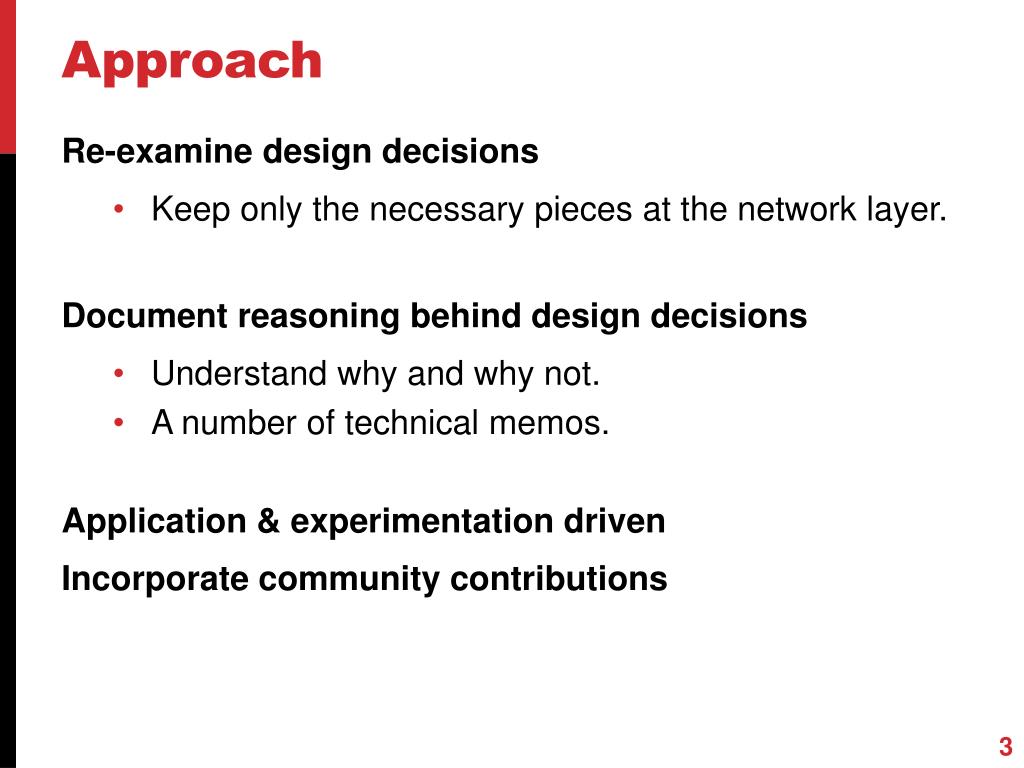 Approach

Re-examine design decisions

• Keep only the necessary pieces at the network layer.

Document reasoning behind design decisions

• Understand why and why not.
• A number of technical memos.

Application & experimentation driven

Incorporate community contributions

3